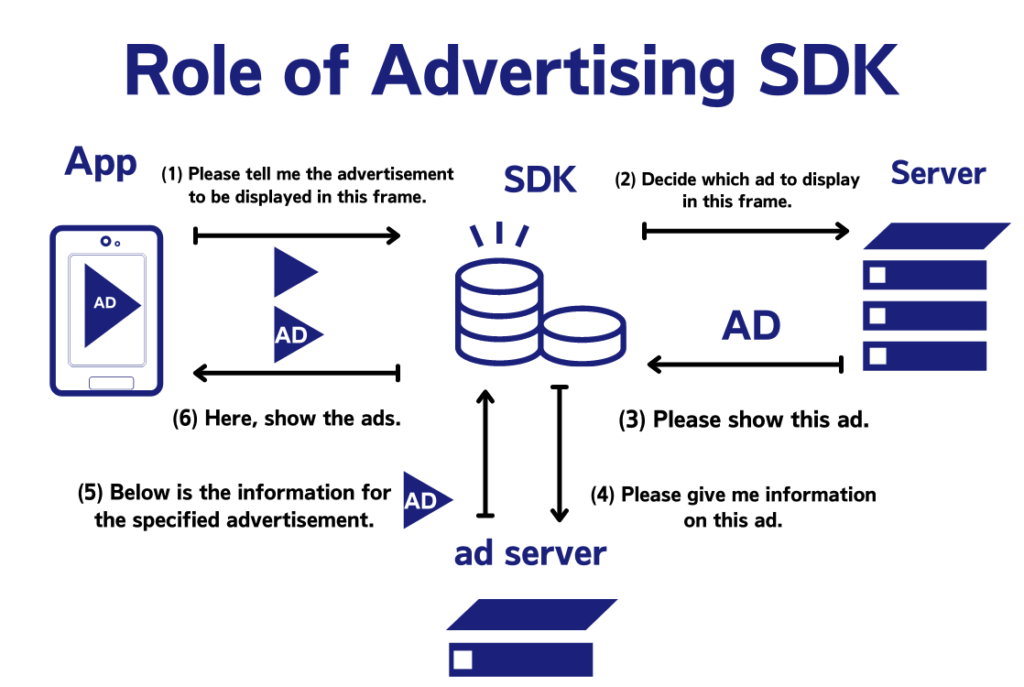 Role of Advertising SDK

App

(1) Please tell me the advertisement to be displayed in this frame.

SDK

(2) Decide which ad to display in this frame.

Server

AD

AD

AD

(6) Here, show the ads.

(3) Please show this ad.

(5) Below is the information for the specified advertisement.

AD

(4) Please give me information on this ad.

ad server